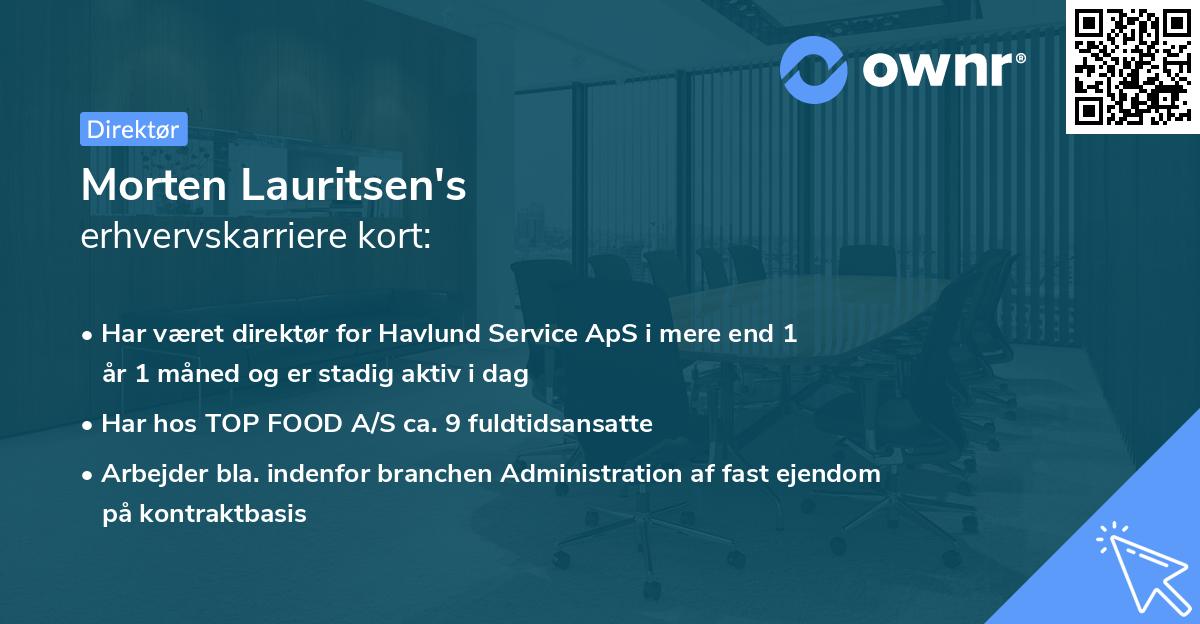 ownr®

Direktør

Morten Lauritsen's
erhvervskarriere kort:

• Har været direktør for Havlund Service ApS i mere end 1 år 1 måned og er stadig aktiv i dag
• Har hos TOP FOOD A/S ca. 9 fuldtidsansatte
• Arbejder bla. indenfor branchen Administration af fast ejendom på kontraktbasis